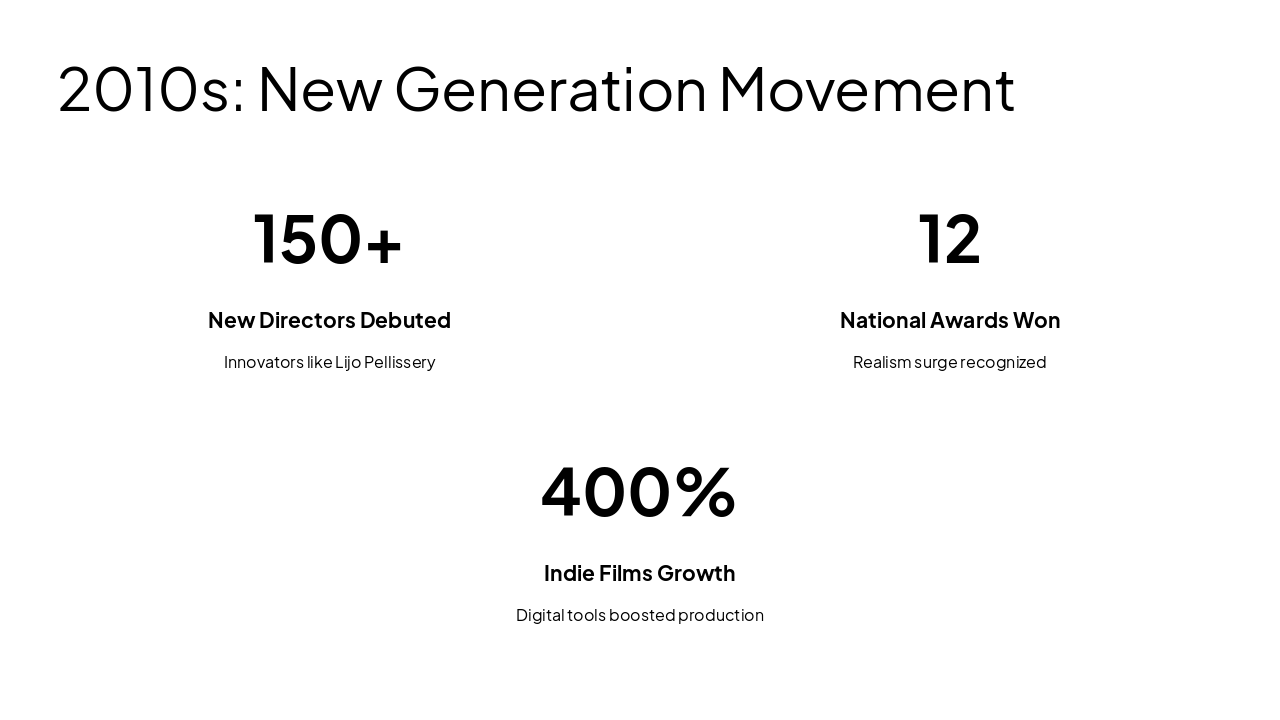 2010s: New Generation Movement

150+

New Directors Debuted

Innovators like Lijo Pellissery

12

National Awards Won

Realism surge recognized

400%

Indie Films Growth

Digital tools boosted production